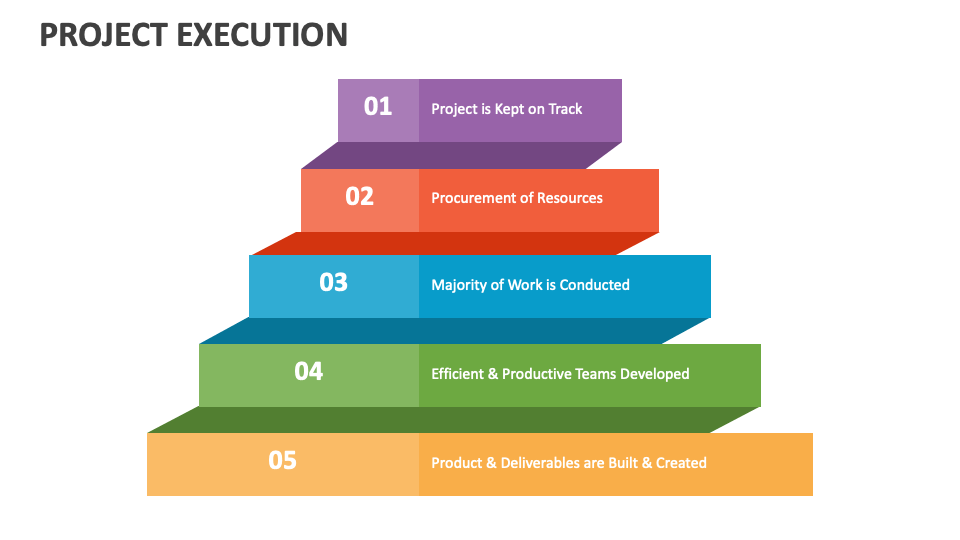 PROJECT EXECUTION

01 Project is Kept on Track

02 Procurement of Resources

03 Majority of Work is Conducted

04 Efficient & Productive Teams Developed

05 Product & Deliverables are Built & Created